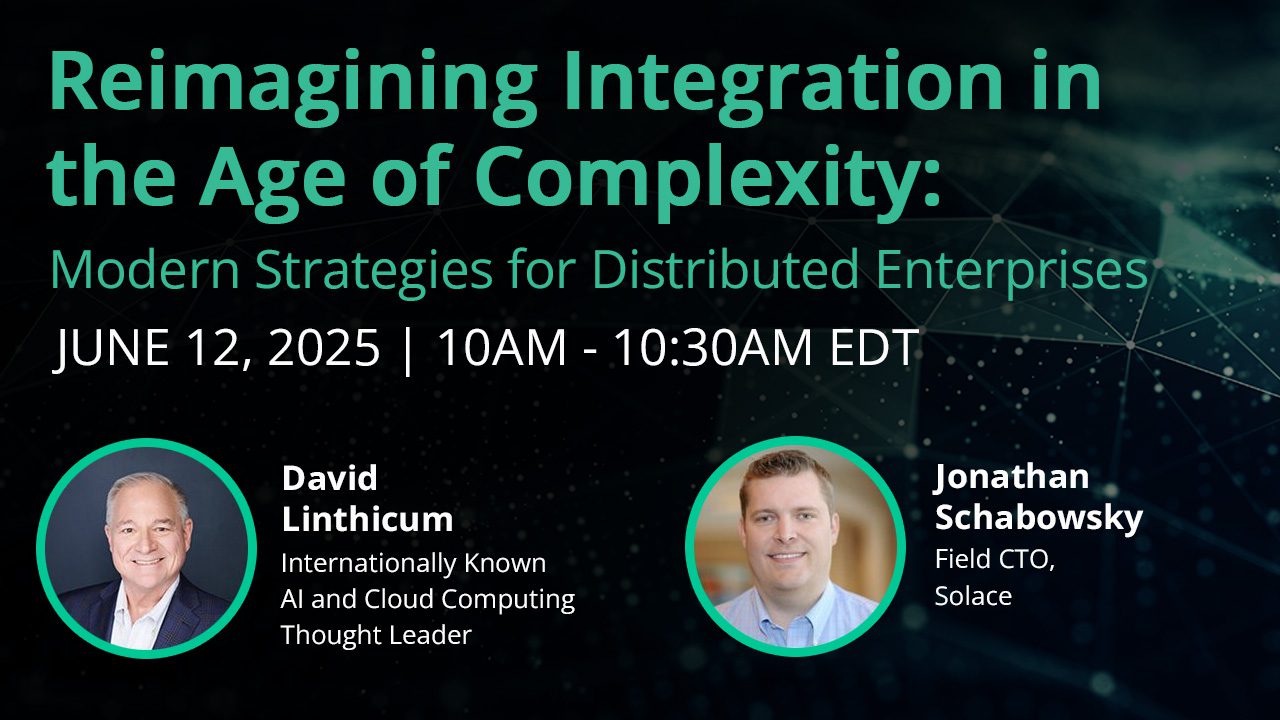 Reimagining Integration in the Age of Complexity:

Modern Strategies for Distributed Enterprises

JUNE 12, 2025 | 10AM - 10:30AM EDT

David Linthicum
Internationally Known AI and Cloud Computing Thought Leader

Jonathan Schabowsky
Field CTO, Solace